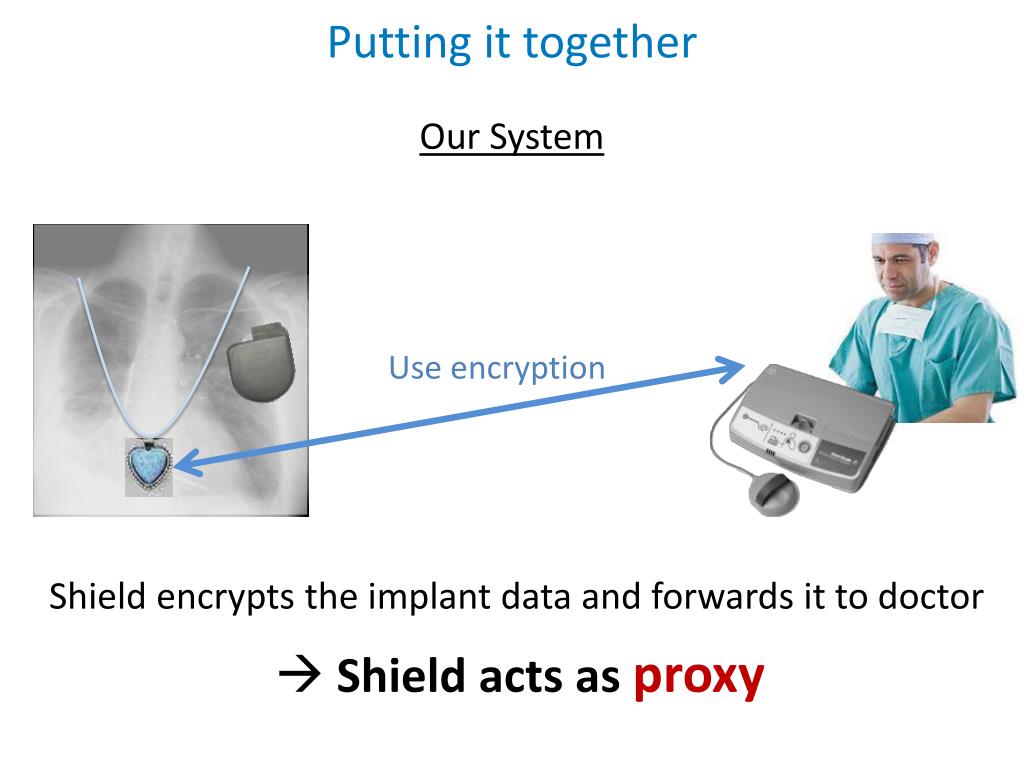 Putting it together

Our System

Use encryption

Shield encrypts the implant data and forwards it to doctor

→ Shield acts as proxy